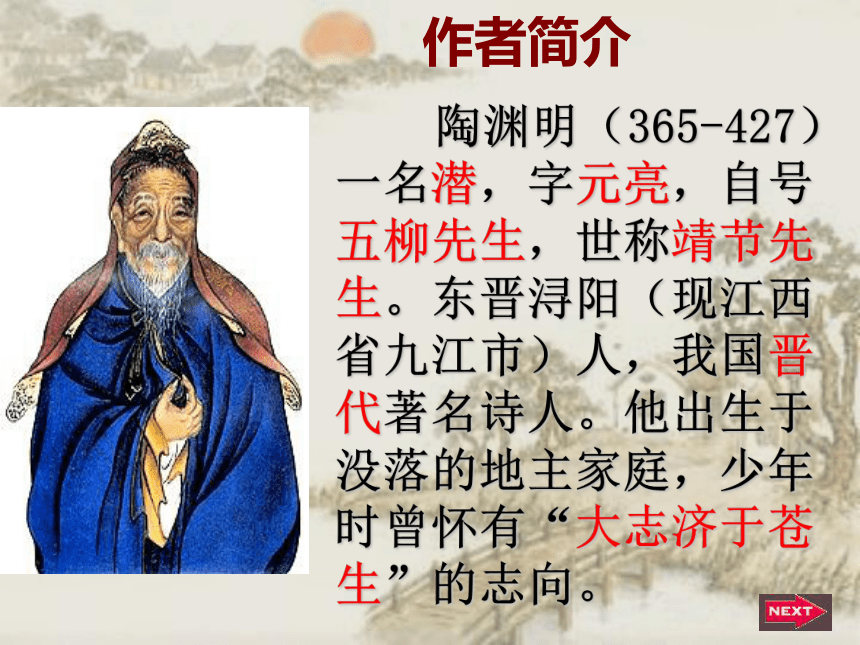 作者简介

陶渊明（365-427）一名潜，字元亮，自号五柳先生，世称靖节先生。东晋浔阳（现江西省九江市）人，我国晋代著名诗人。他出生于没落的地主家庭，少年时曾怀有“大志济于苍生”的志向。

NEXT